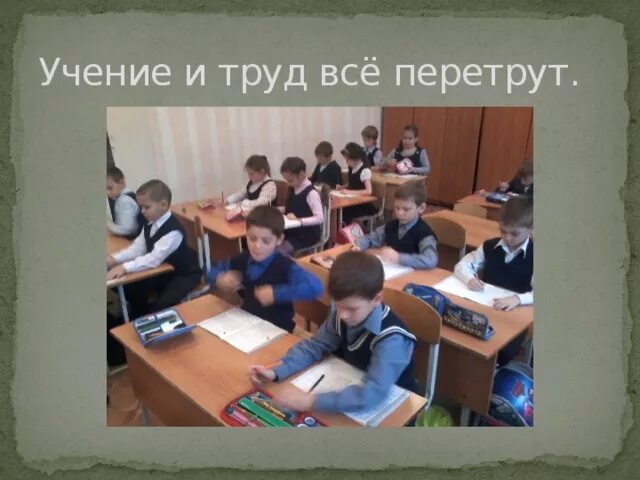 Учение и труд всё перетрут.